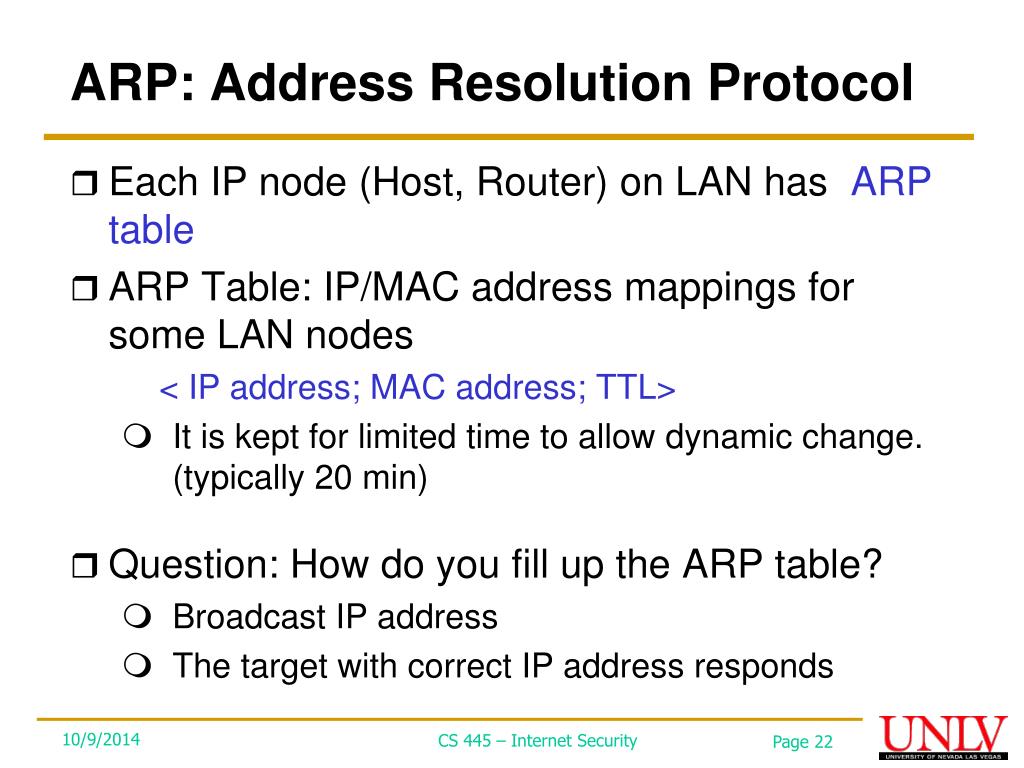 ARP: Address Resolution Protocol

❒ Each IP node (Host, Router) on LAN has ARP table

❒ ARP Table: IP/MAC address mappings for some LAN nodes

< IP address; MAC address; TTL>

❍ It is kept for limited time to allow dynamic change. (typically 20 min)

❒ Question: How do you fill up the ARP table?

❍ Broadcast IP address

❍ The target with correct IP address responds

10/9/2014

CS 445 – Internet Security

Page 22

UNLV

UNIVERSITY OF NEVADA LAS VEGAS